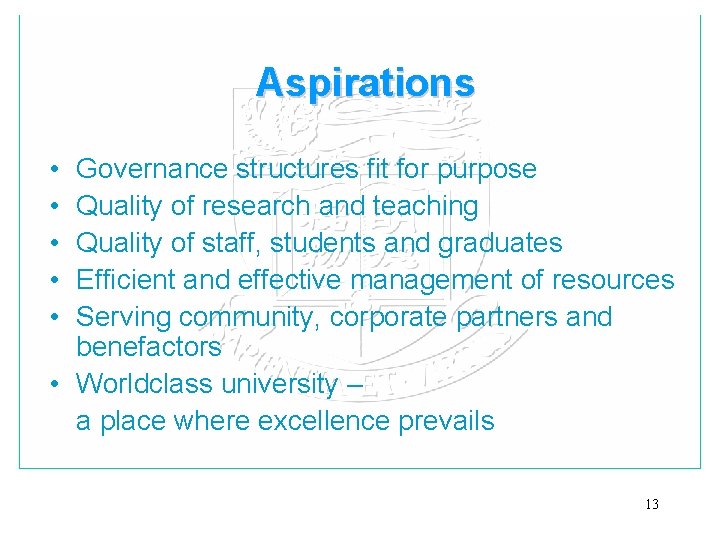 Aspirations

• Governance structures fit for purpose
• Quality of research and teaching
• Quality of staff, students and graduates
• Efficient and effective management of resources
• Serving community, corporate partners and benefactors
• Worldclass university – a place where excellence prevails

13